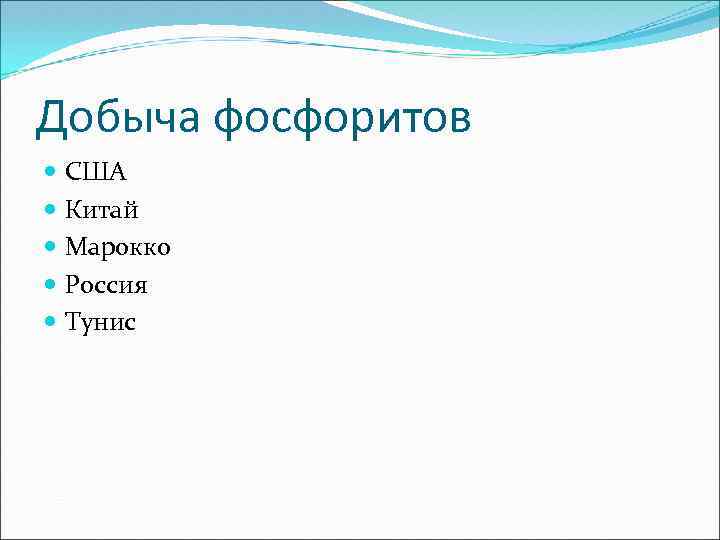 Добыча фосфоритов

- США
- Китай
- Марокко
- Россия
- Тунис